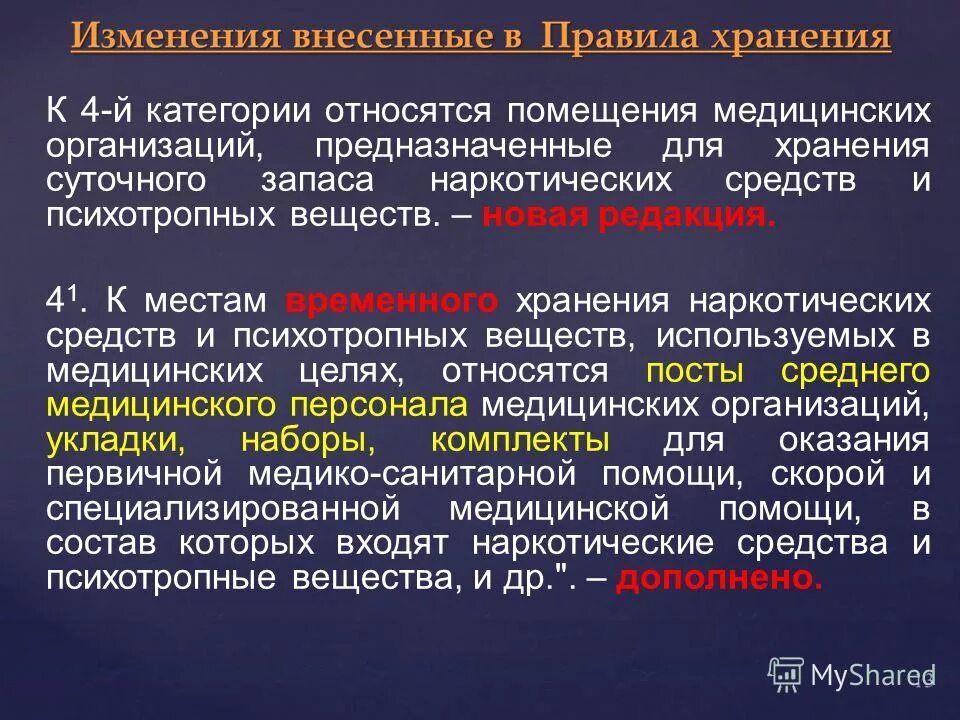 Изменения внесенные в Правила хранения

К 4-й категории относятся помещения медицинских организаций, предназначенные для хранения суточного запаса наркотических средств и психотропных веществ. – новая редакция.

$4^1$. К местам временного хранения наркотических средств и психотропных веществ, используемых в медицинских целях, относятся посты среднего медицинского персонала медицинских организаций, укладки, наборы, комплекты для оказания первичной медико-санитарной помощи, скорой и специализированной медицинской помощи, в состав которых входят наркотические средства и психотропные вещества, и др.". – дополнено.

MyShared

13